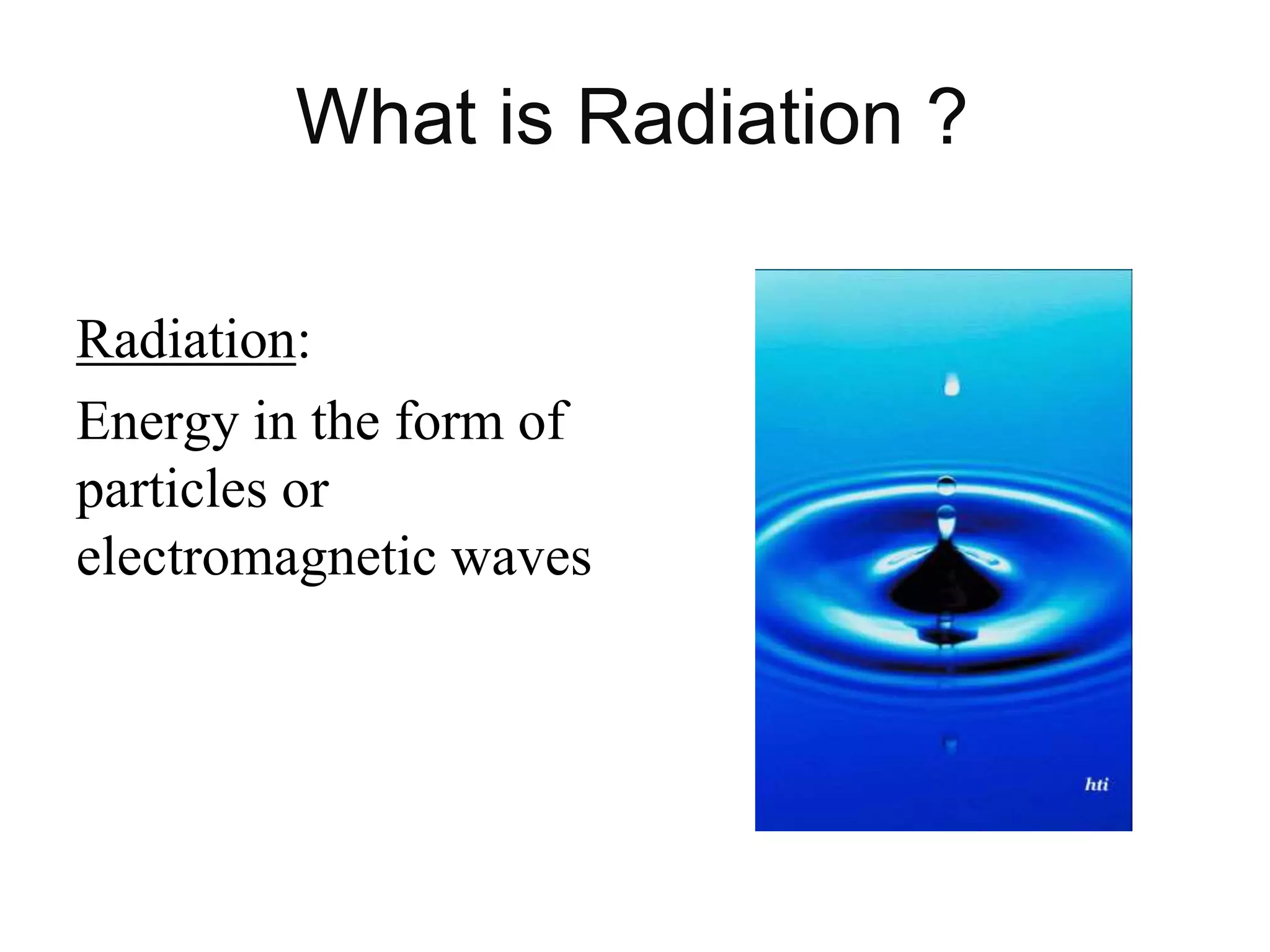 What is Radiation ?

Radiation:

Energy in the form of particles or electromagnetic waves

hti